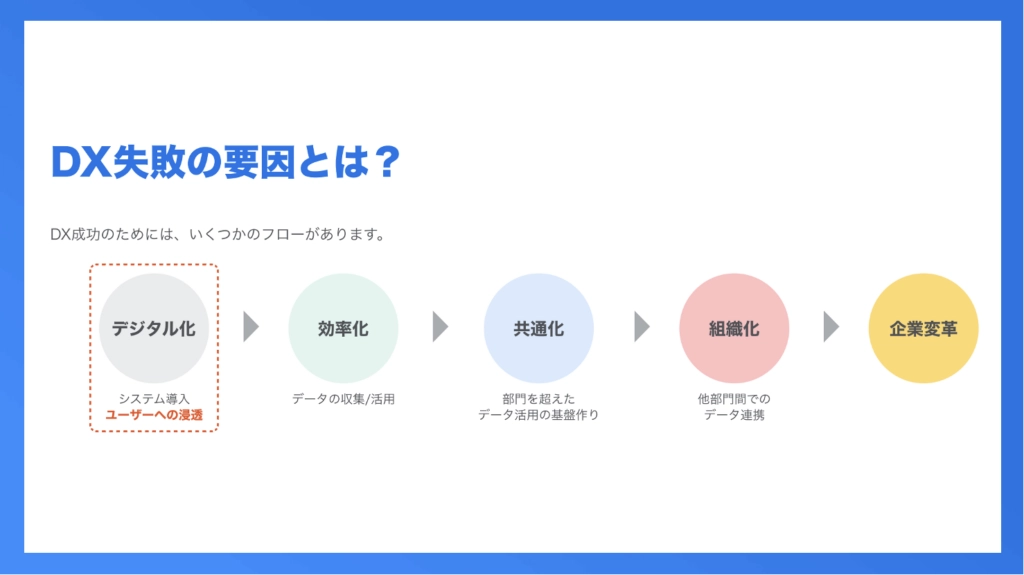 DX失敗の要因とは？

DX成功のためには、いくつかのフローがあります。

デジタル化
システム導入
ユーザーへの浸透

効率化
データの収集/活用

共通化
部門を超えた
データ活用の基盤作り

組織化
他部門間での
データ連携

企業変革